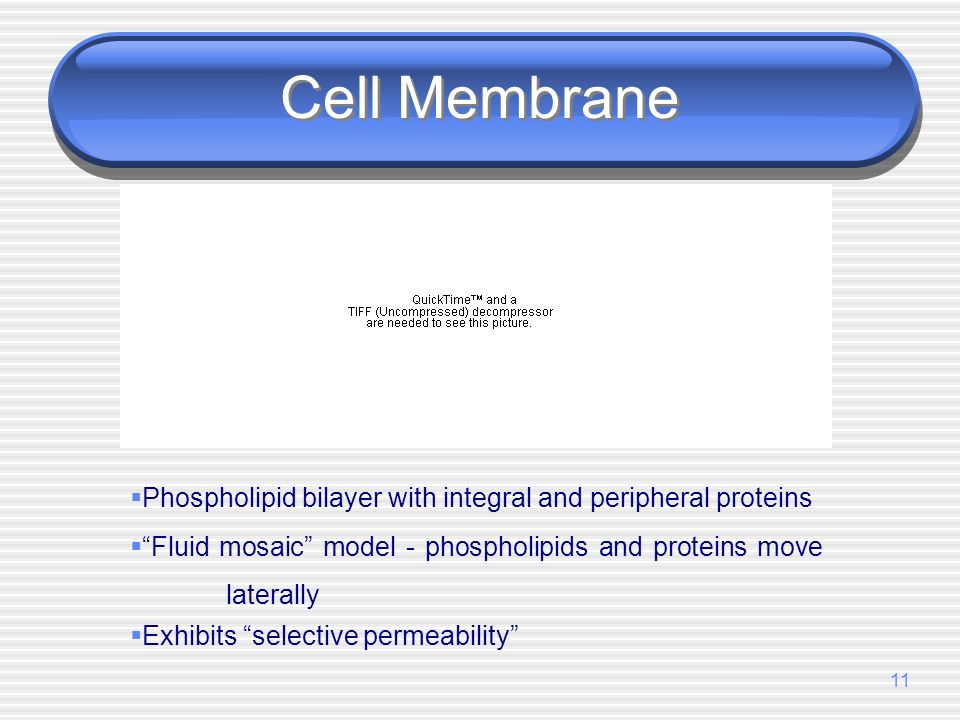 Cell Membrane

QuickTime™ and a
TIFF (Uncompressed) decompressor
are needed to see this picture.

▪Phospholipid bilayer with integral and peripheral proteins
▪“Fluid mosaic” model - phospholipids and proteins move laterally
▪Exhibits “selective permeability”

11